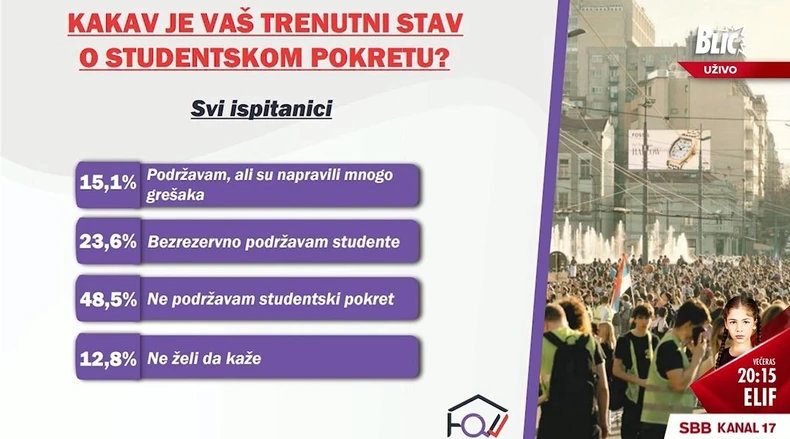 KAKAV JE VAŠ TRENUTNI STAV O STUDENTSKOM POKRETU?

Svi ispitanici

15,1% Podržavam, ali su napravili mnogo grešaka

23,6% Bezrezervno podržavam studente

48,5% Ne podržavam studentski pokret

12,8% Ne želi da kaže

BLIC
UŽIVO

FOSSIL

VEČERAS
20:15
ELIF

SBB KANAL 17